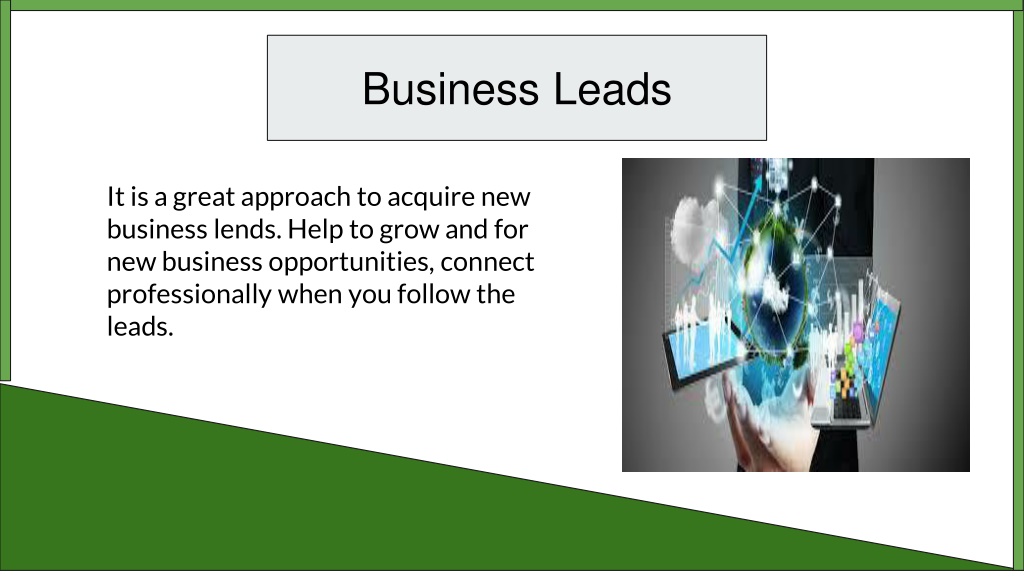 Business Leads

It is a great approach to acquire new business lends. Help to grow and for new business opportunities, connect professionally when you follow the leads.